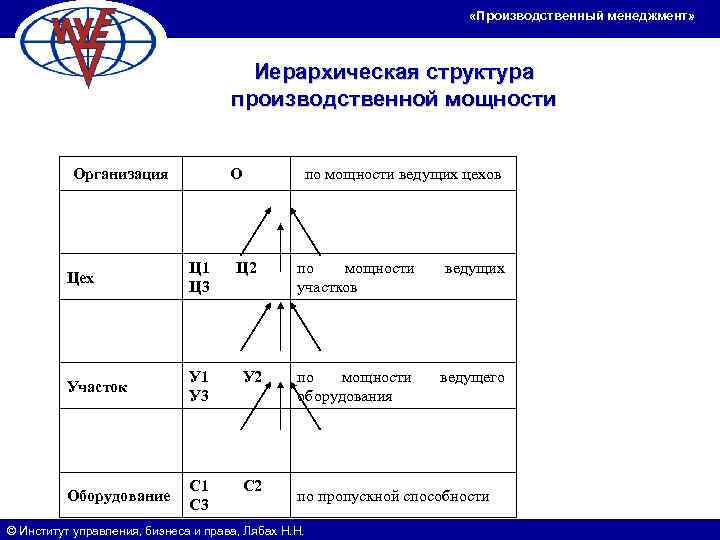 «Производственный менеджмент»

Иерархическая структура производственной мощности

| Организация | О | по мощности ведущих цехов |
|---|---|---|
| | | |
| Цех | Ц1 Ц2 Ц3 | по мощности ведущих участков |
| | | |
| Участок | У1 У2 У3 | по мощности ведущего оборудования |
| | | |
| Оборудование | С1 С2 С3 | по пропускной способности |

© Институт управления, бизнеса и права, Лябах Н.Н.